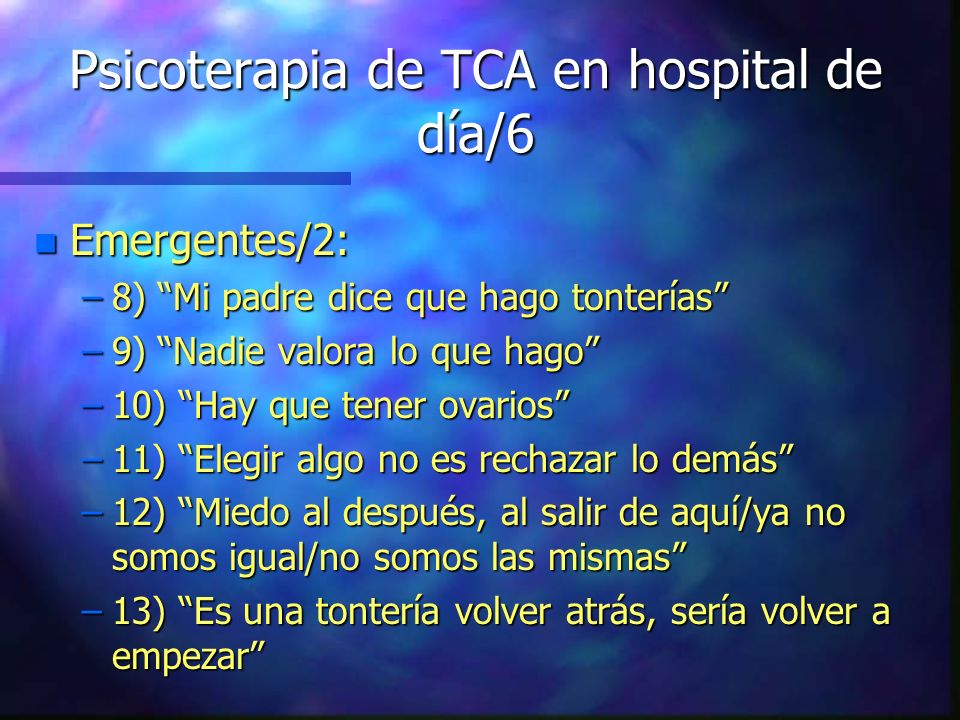 Psicoterapia de TCA en hospital de día/6

Emergentes/2:

– 8) “Mi padre dice que hago tonterías”
– 9) “Nadie valora lo que hago”
– 10) “Hay que tener ovarios”
– 11) “Elegir algo no es rechazar lo demás”
– 12) “Miedo al después, al salir de aquí/ya no somos igual/no somos las mismas”
– 13) “Es una tontería volver atrás, sería volver a empezar”